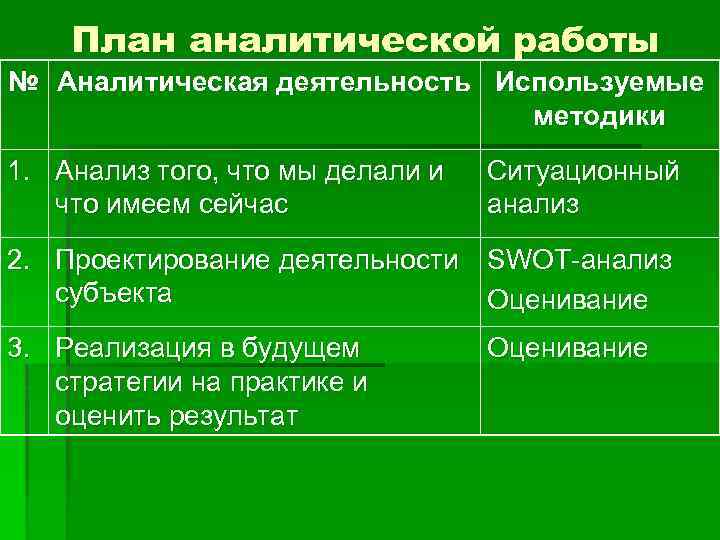 План аналитической работы

| № | Аналитическая деятельность | Используемые методики |
|---|---|---|
| 1. | Анализ того, что мы делали и что имеем сейчас | Ситуационный анализ |
| 2. | Проектирование деятельности субъекта | SWOT-анализ Оценивание |
| 3. | Реализация в будущем стратегии на практике и оценить результат | Оценивание |